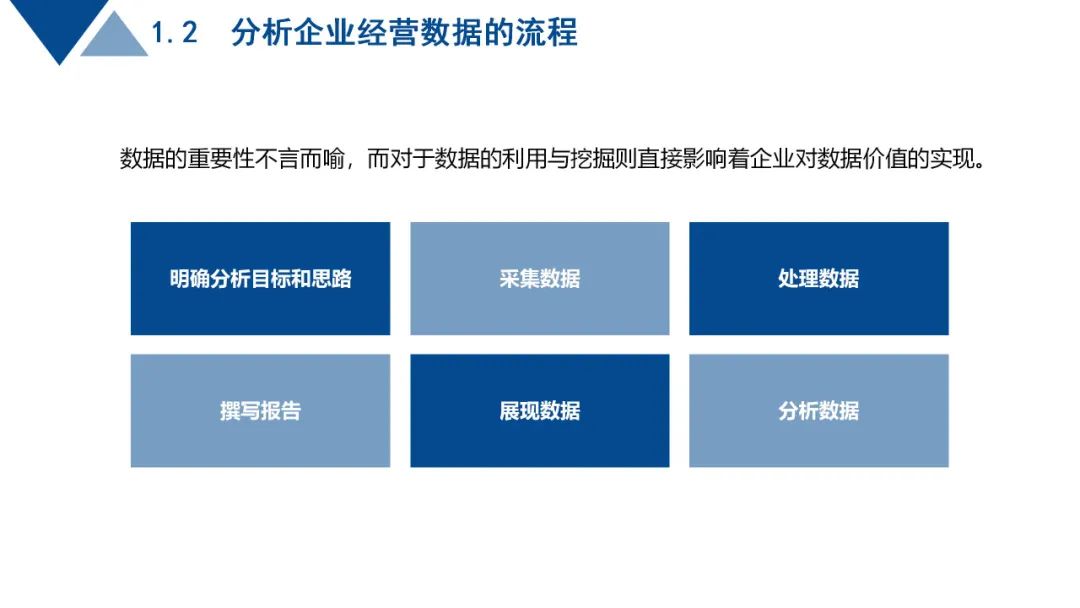 1.2　分析企业经营数据的流程

数据的重要性不言而喻，而对于数据的利用与挖掘则直接影响着企业对数据价值的实现。

明确分析目标和思路

采集数据

处理数据

撰写报告

展现数据

分析数据